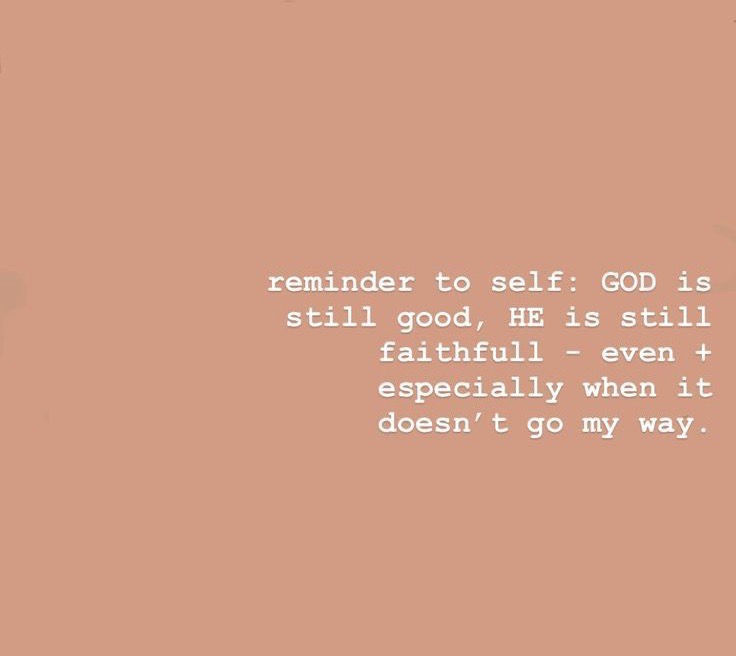 reminder to self: GOD is still good, HE is still faithfull - even + especially when it doesn't go my way.